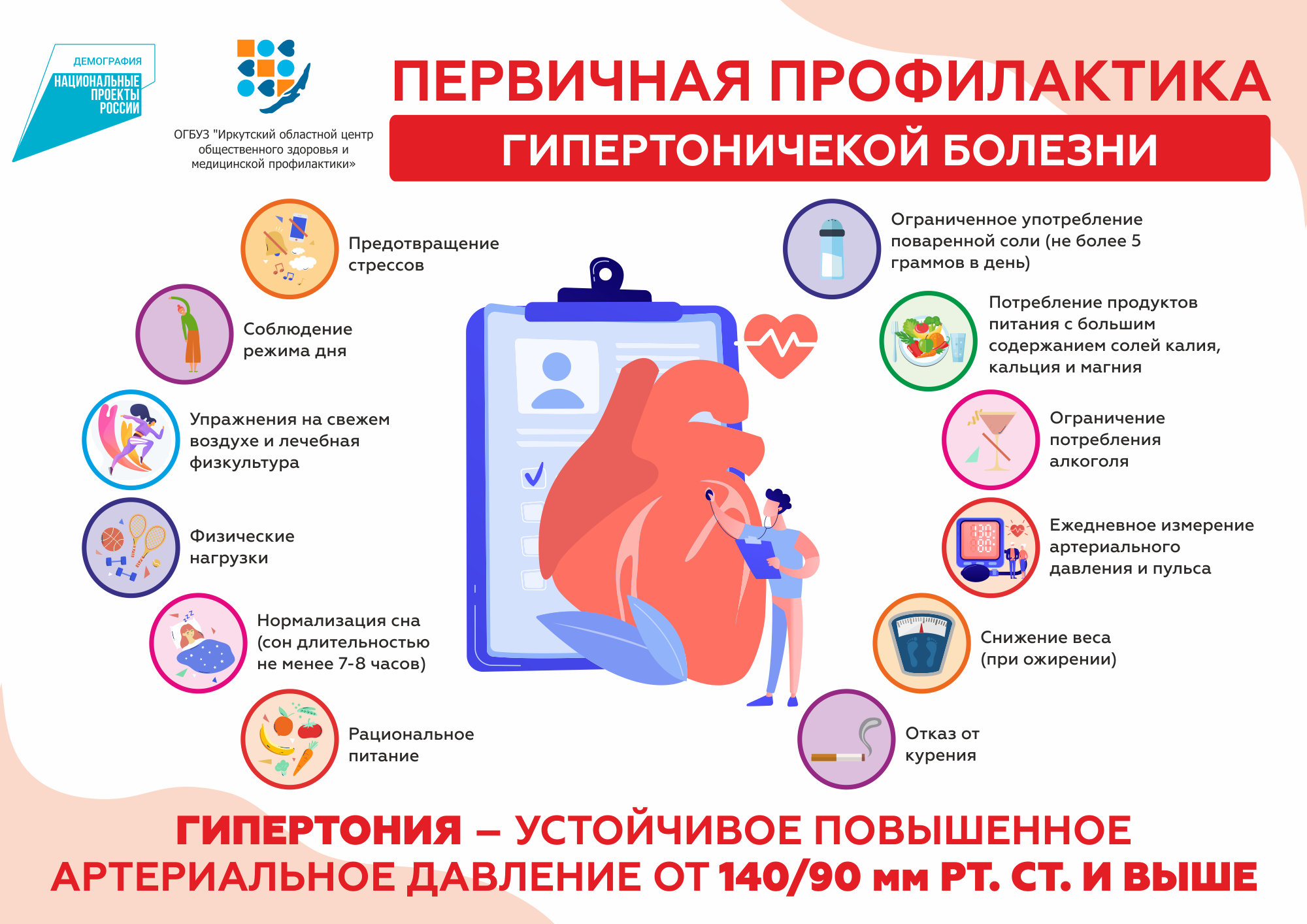 ДЕМОГРАФИЯ
НАЦИОНАЛЬНЫЕ ПРОЕКТЫ РОССИИ

ОГБУЗ "Иркутский областной центр общественного здоровья и медицинской профилактики»

ПЕРВИЧНАЯ ПРОФИЛАКТИКА
ГИПЕРТОНИЧЕКОЙ БОЛЕЗНИ

Предотвращение стрессов

Соблюдение режима дня

Упражнения на свежем воздухе и лечебная физкультура

Физические нагрузки

Нормализация сна (сон длительностью не менее 7-8 часов)

Рациональное питание

Ограниченное употребление поваренной соли (не более 5 граммов в день)

Потребление продуктов питания с большим содержанием солей калия, кальция и магния

Ограничение потребления алкоголя

Ежедневное измерение артериального давления и пульса

Снижение веса (при ожирении)

Отказ от курения

ГИПЕРТОНИЯ – УСТОЙЧИВОЕ ПОВЫШЕННОЕ АРТЕРИАЛЬНОЕ ДАВЛЕНИЕ ОТ 140/90 мм РТ. СТ. И ВЫШЕ